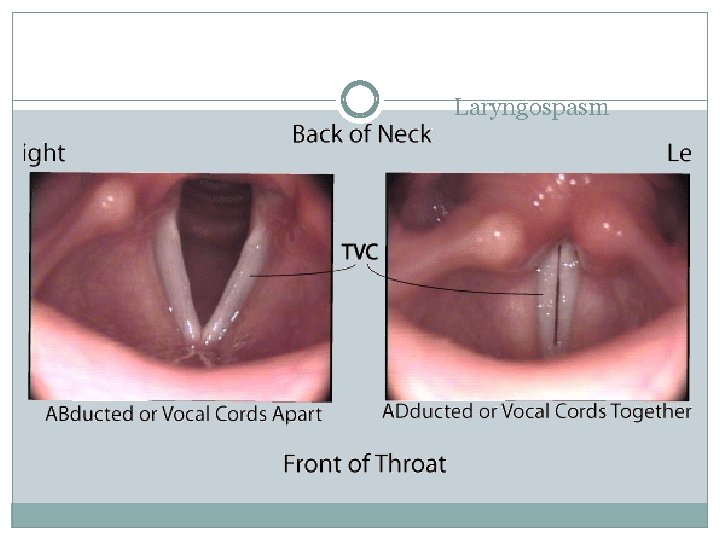 Laryngospasm

Back of Neck

ight

Le

TVC

ABducted or Vocal Cords Apart

ADducted or Vocal Cords Together

Front of Throat